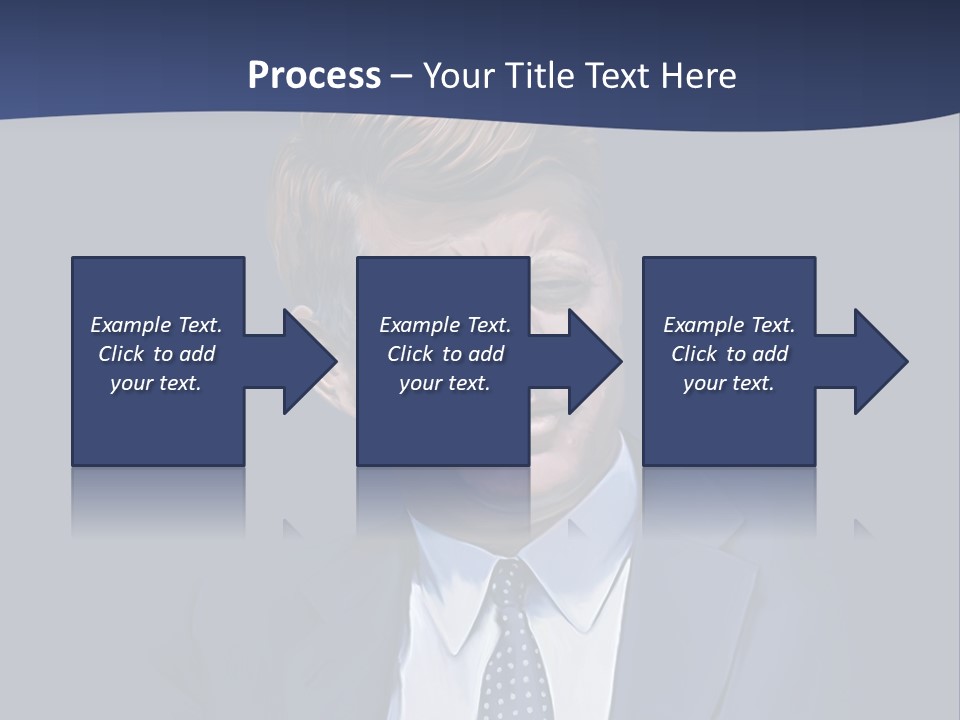 Process – Your Title Text Here

Example Text. Click to add your text.

Example Text. Click to add your text.

Example Text. Click to add your text.